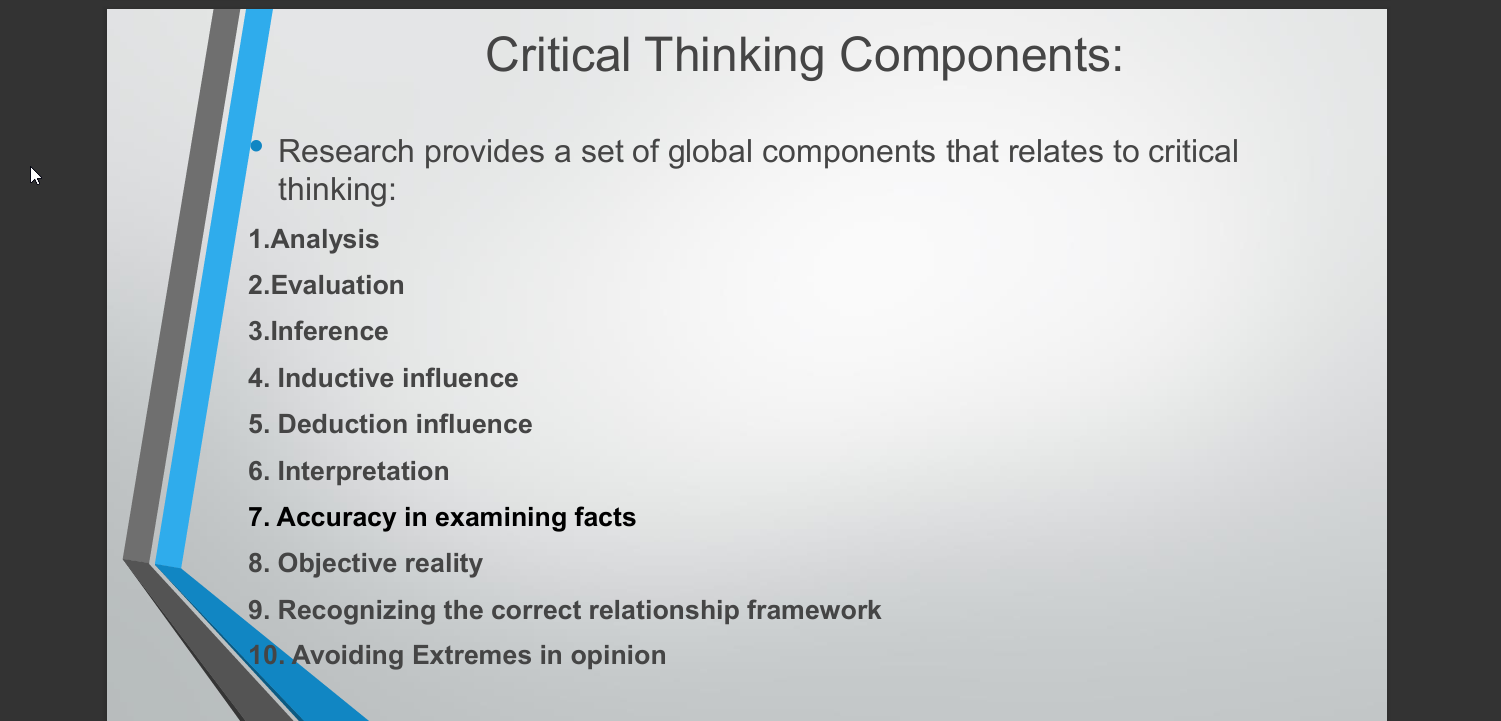 Critical Thinking Components:

• Research provides a set of global components that relates to critical thinking:

1.Analysis
2.Evaluation
3.Inference
4. Inductive influence
5. Deduction influence
6. Interpretation
7. Accuracy in examining facts
8. Objective reality
9. Recognizing the correct relationship framework
10. Avoiding Extremes in opinion